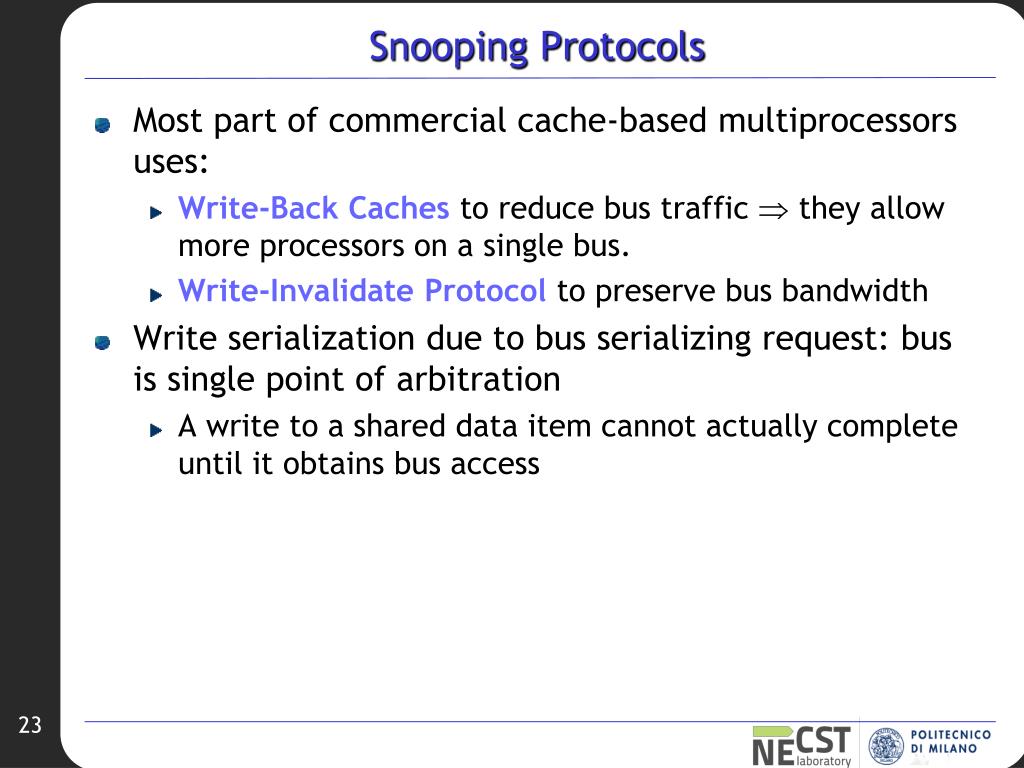 Snooping Protocols

Most part of commercial cache-based multiprocessors uses:

Write-Back Caches to reduce bus traffic $\Rightarrow$ they allow more processors on a single bus.

Write-Invalidate Protocol to preserve bus bandwidth

Write serialization due to bus serializing request: bus is single point of arbitration

A write to a shared data item cannot actually complete until it obtains bus access

23

NECST laboratory

POLITECNICO DI MILANO